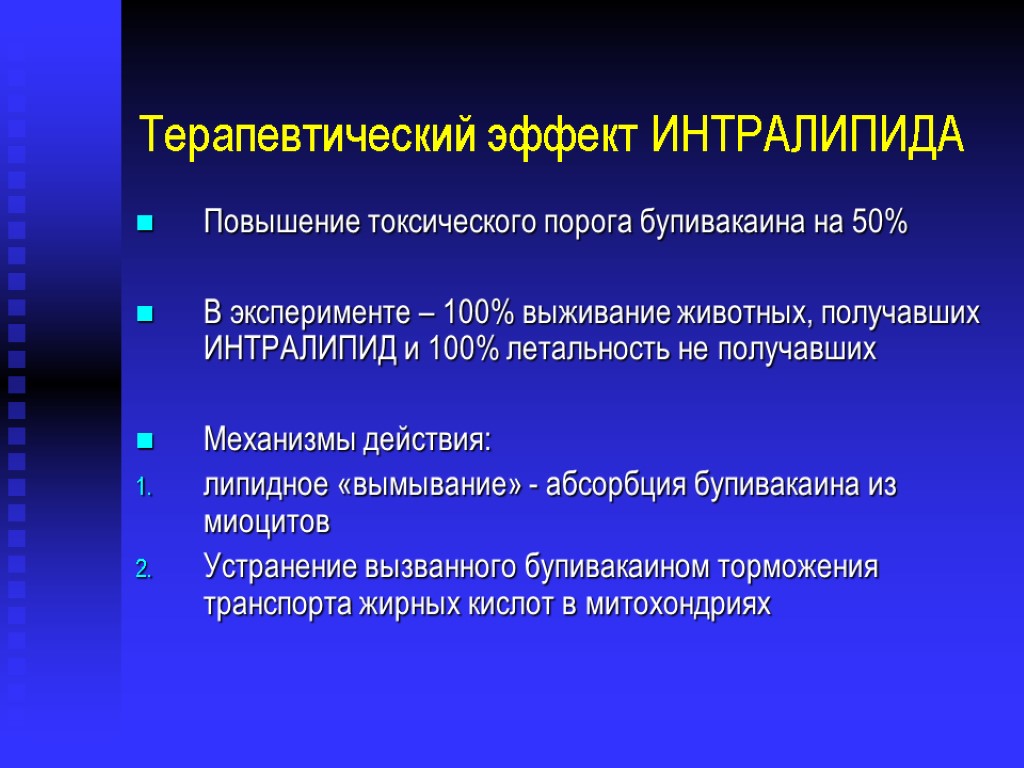 Терапевтический эффект ИНТРАЛИПИДА

Повышение токсического порога бупивакаина на 50%

В эксперименте – 100% выживание животных, получавших ИНТРАЛИПИД и 100% летальность не получавших

Механизмы действия:

1. липидное «вымывание» - абсорбция бупивакаина из миоцитов
2. Устранение вызванного бупивакаином торможения транспорта жирных кислот в митохондриях